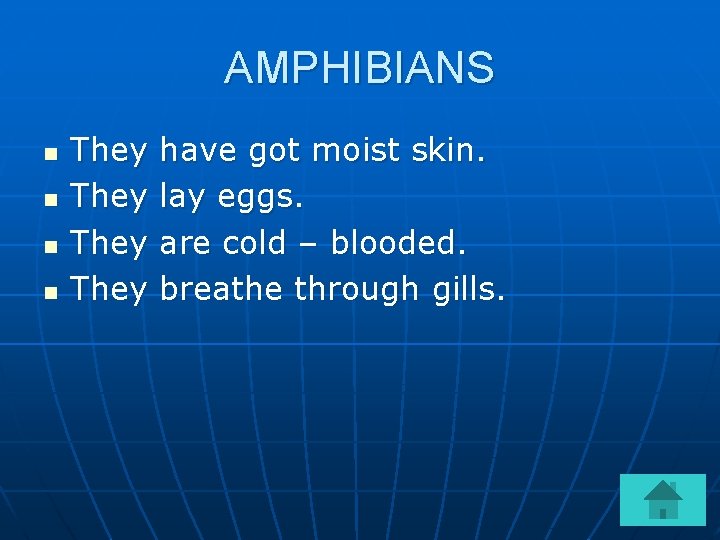 AMPHIBIANS

- They have got moist skin.
- They lay eggs.
- They are cold – blooded.
- They breathe through gills.